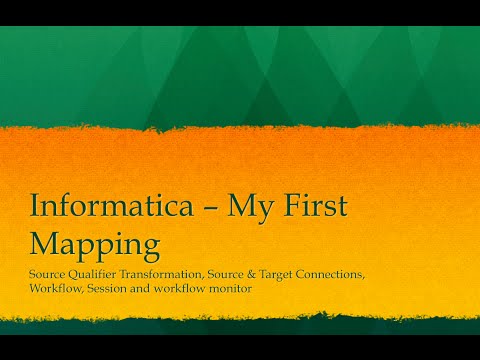 Informatica – My First Mapping

Source Qualifier Transformation, Source & Target Connections, Workflow, Session and workflow monitor